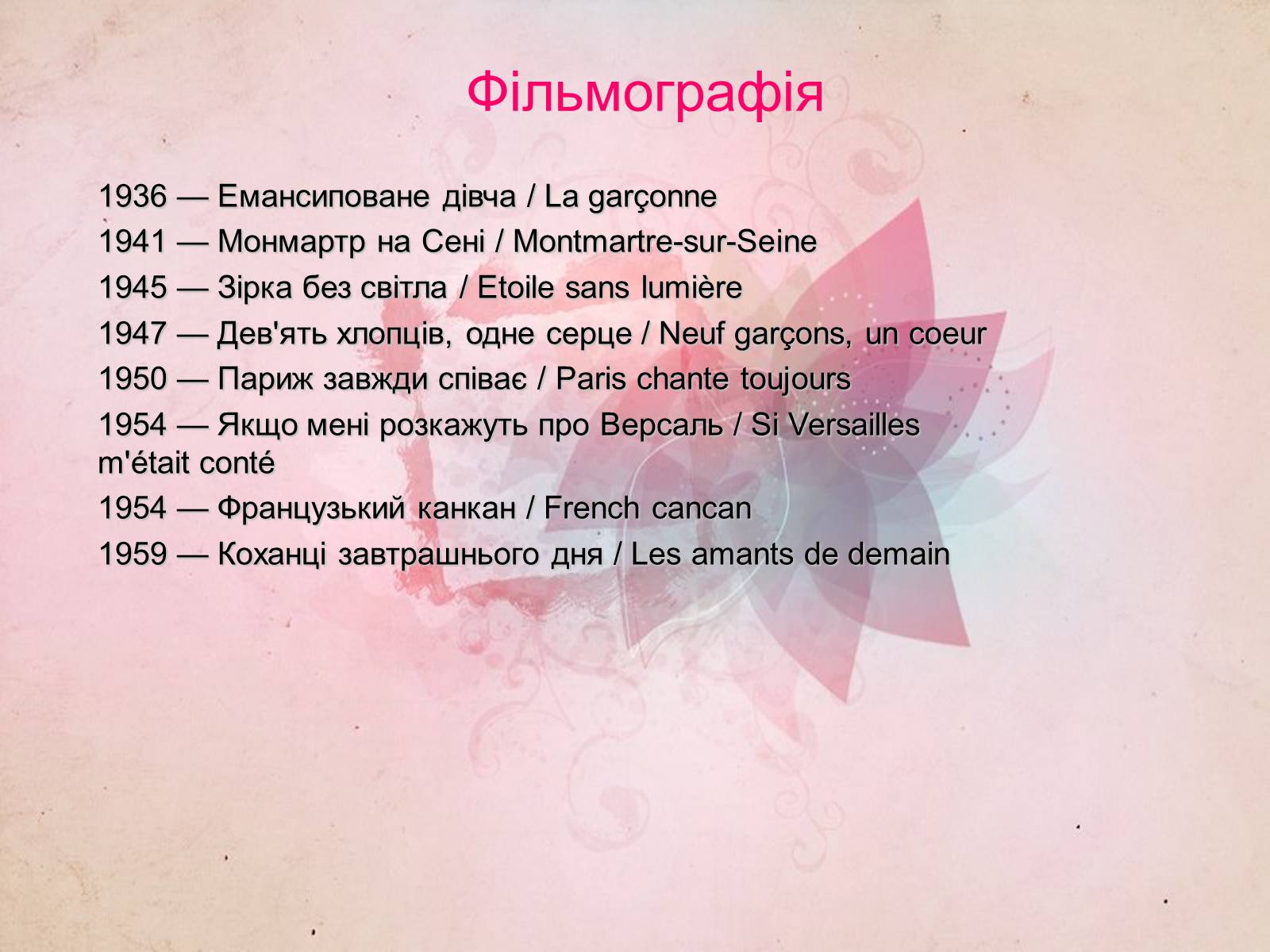 Фільмографія

1936 — Емансиповане дівча / La garçonne

1941 — Монмартр на Сені / Montmartre-sur-Seine

1945 — Зірка без світла / Etoile sans lumière

1947 — Дев'ять хлопців, одне серце / Neuf garçons, un coeur

1950 — Париж завжди співає / Paris chante toujours

1954 — Якщо мені розкажуть про Версаль / Si Versailles m'était conté

1954 — Французький канкан / French cancan

1959 — Коханці завтрашнього дня / Les amants de demain